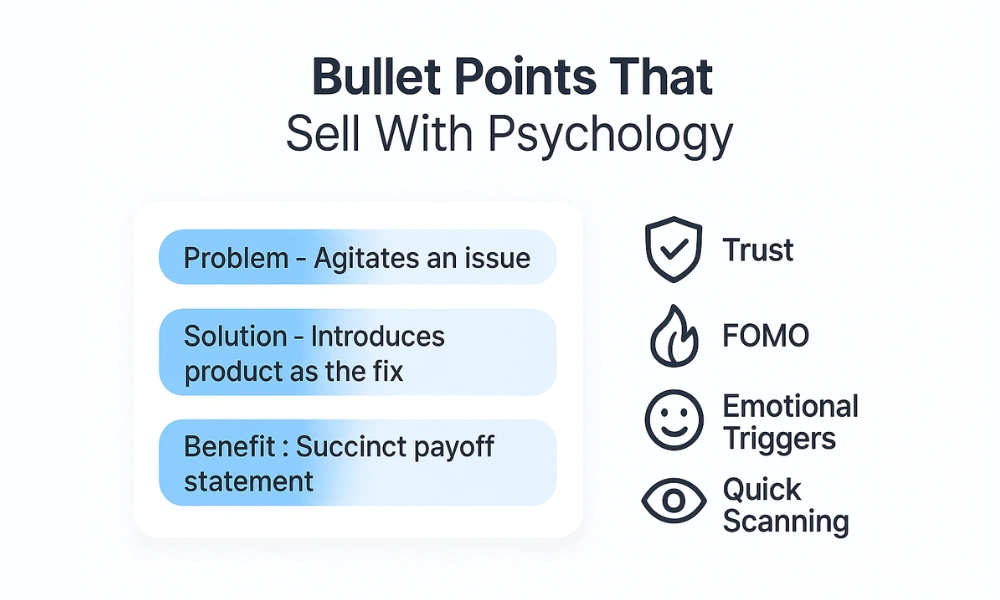 Bullet Points That
Sell With Psychology

Problem - Agitates an issue

Solution - Introduces product as the fix

Benefit : Succinct payoff statement

Trust

FOMO

Emotional Triggers

Quick Scanning